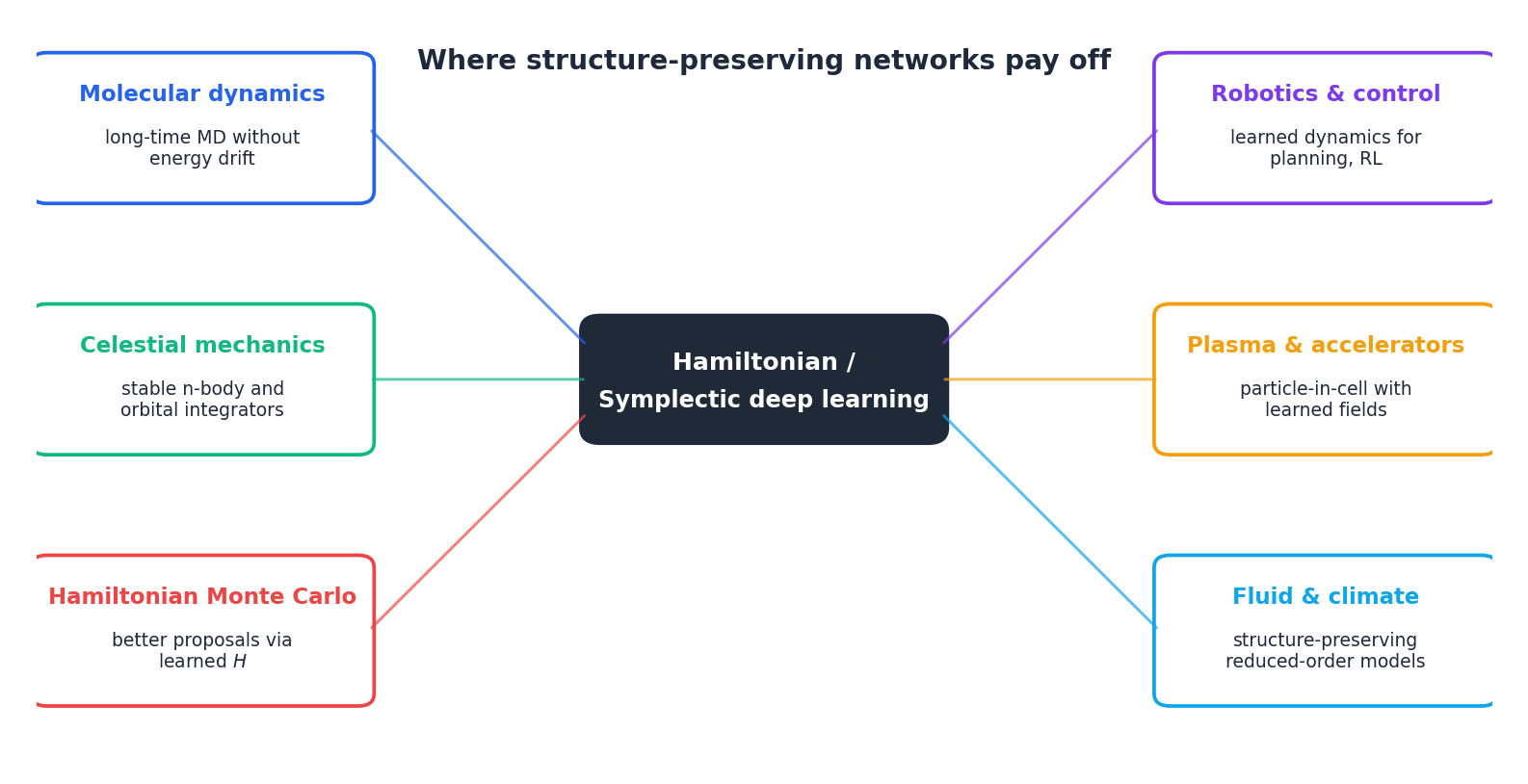 Where structure-preserving networks pay off

Molecular dynamics

long-time MD without energy drift

Celestial mechanics

stable n-body and orbital integrators

Hamiltonian Monte Carlo

better proposals via learned $H$

Hamiltonian / Symplectic deep learning

Robotics & control

learned dynamics for planning, RL

Plasma & accelerators

particle-in-cell with learned fields

Fluid & climate

structure-preserving reduced-order models